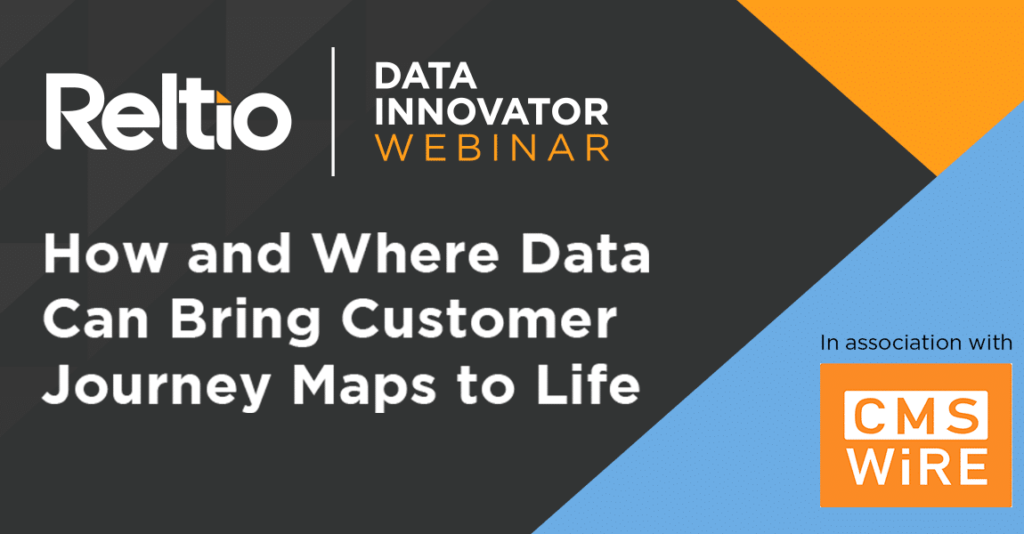 Reltio

DATA INNOVATOR WEBINAR

How and Where Data Can Bring Customer Journey Maps to Life

In association with

CMS WiRE